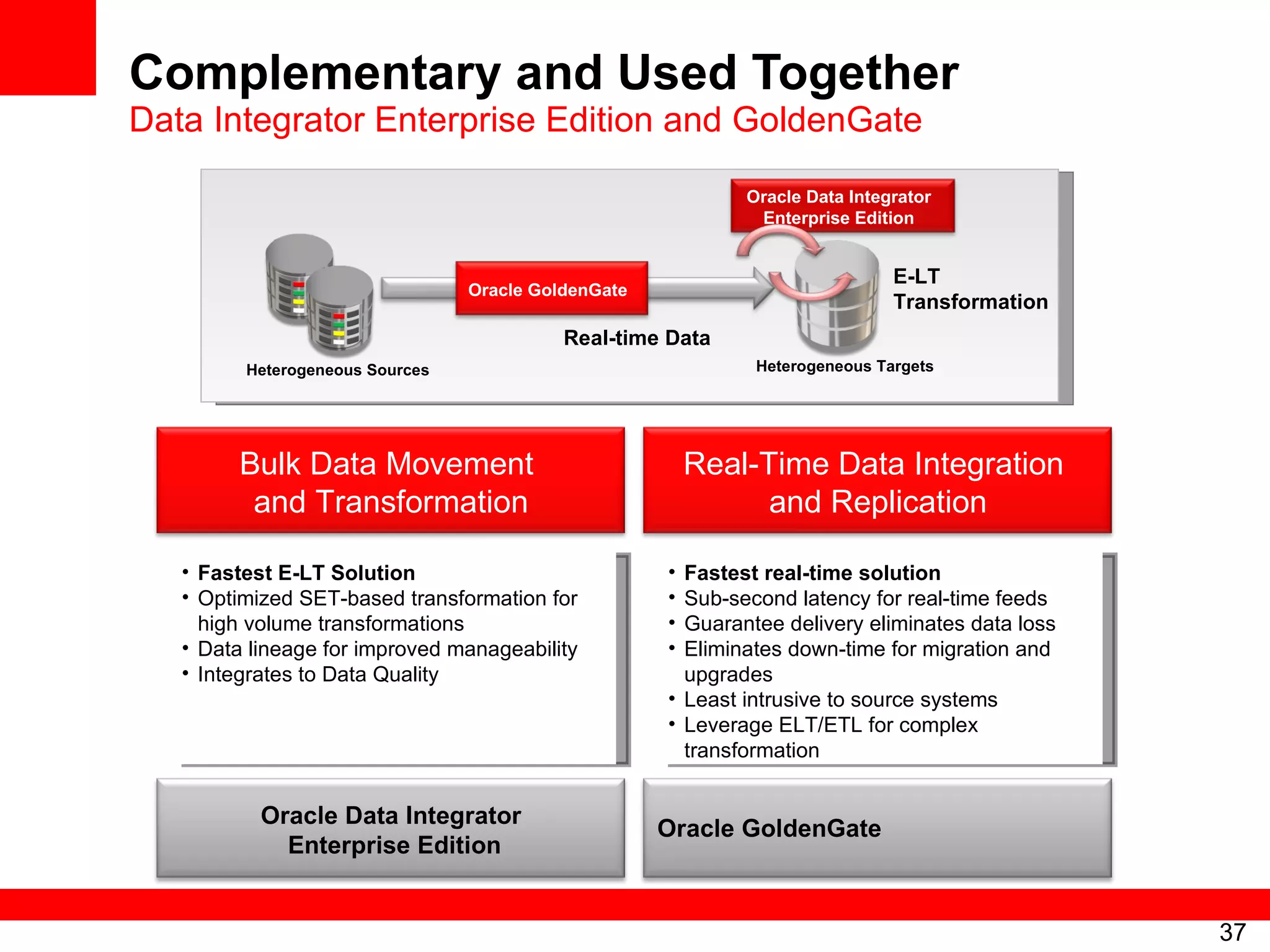 Complementary and Used Together
Data Integrator Enterprise Edition and GoldenGate

Oracle Data Integrator Enterprise Edition

Oracle GoldenGate

E-LT Transformation

Real-time Data

Heterogeneous Sources

Heterogeneous Targets

Bulk Data Movement and Transformation

• Fastest E-LT Solution
• Optimized SET-based transformation for high volume transformations
• Data lineage for improved manageability
• Integrates to Data Quality

Oracle Data Integrator Enterprise Edition

Real-Time Data Integration and Replication

• Fastest real-time solution
• Sub-second latency for real-time feeds
• Guarantee delivery eliminates data loss
• Eliminates down-time for migration and upgrades
• Least intrusive to source systems
• Leverage ELT/ETL for complex transformation

Oracle GoldenGate

37